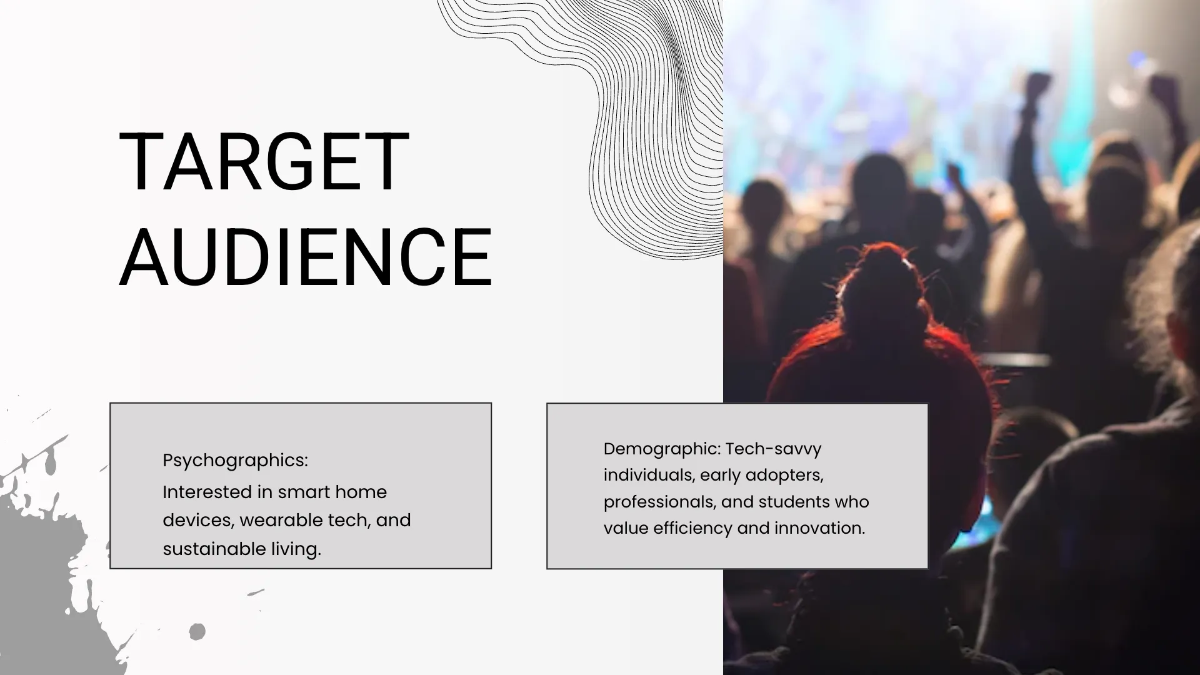 TARGET AUDIENCE

Psychographics:
Interested in smart home devices, wearable tech, and sustainable living.

Demographic: Tech-savvy individuals, early adopters, professionals, and students who value efficiency and innovation.